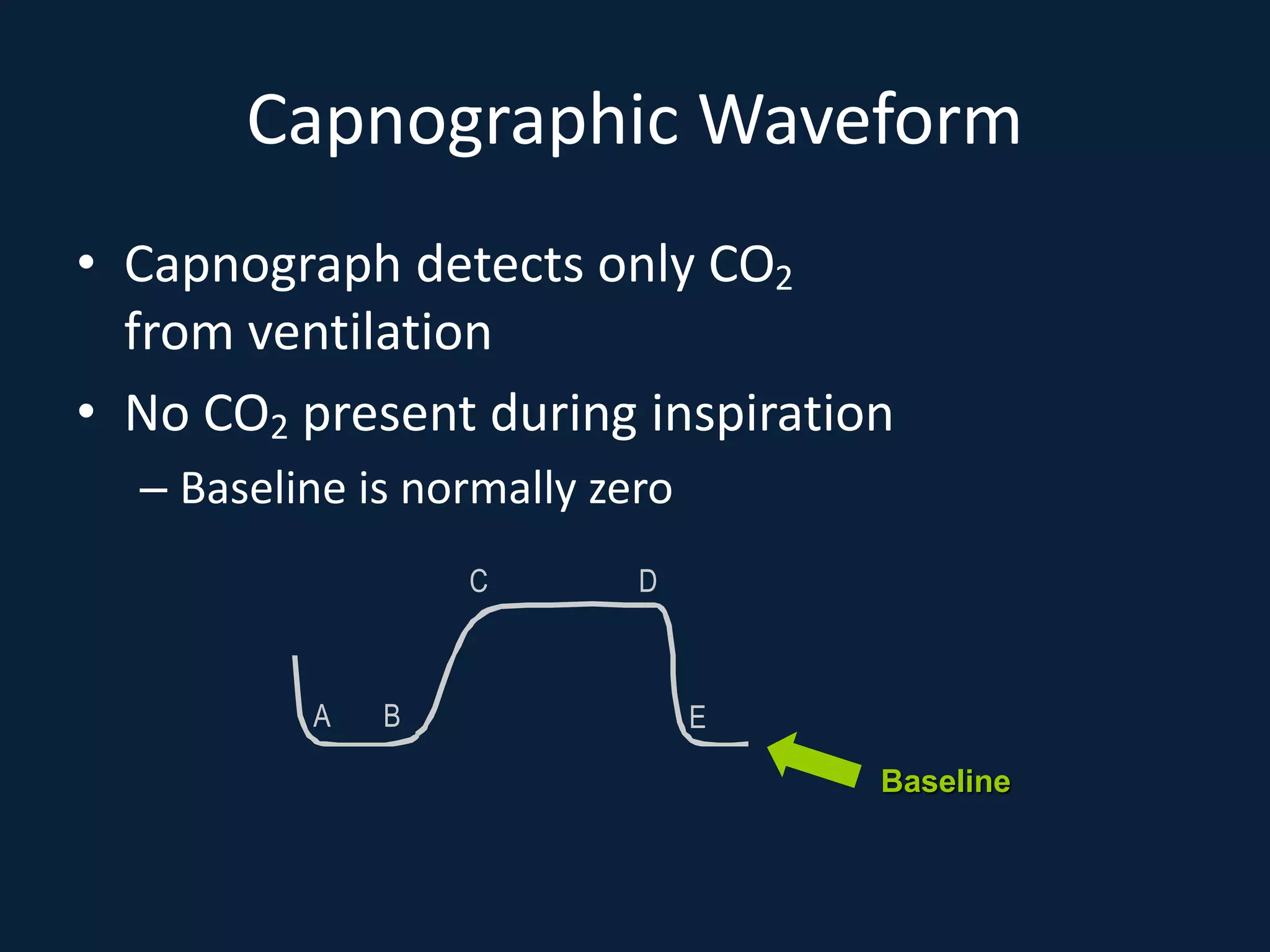 Capnographic Waveform

• Capnograph detects only $CO_2$ from ventilation

• No $CO_2$ present during inspiration

– Baseline is normally zero

C D

A B E

Baseline